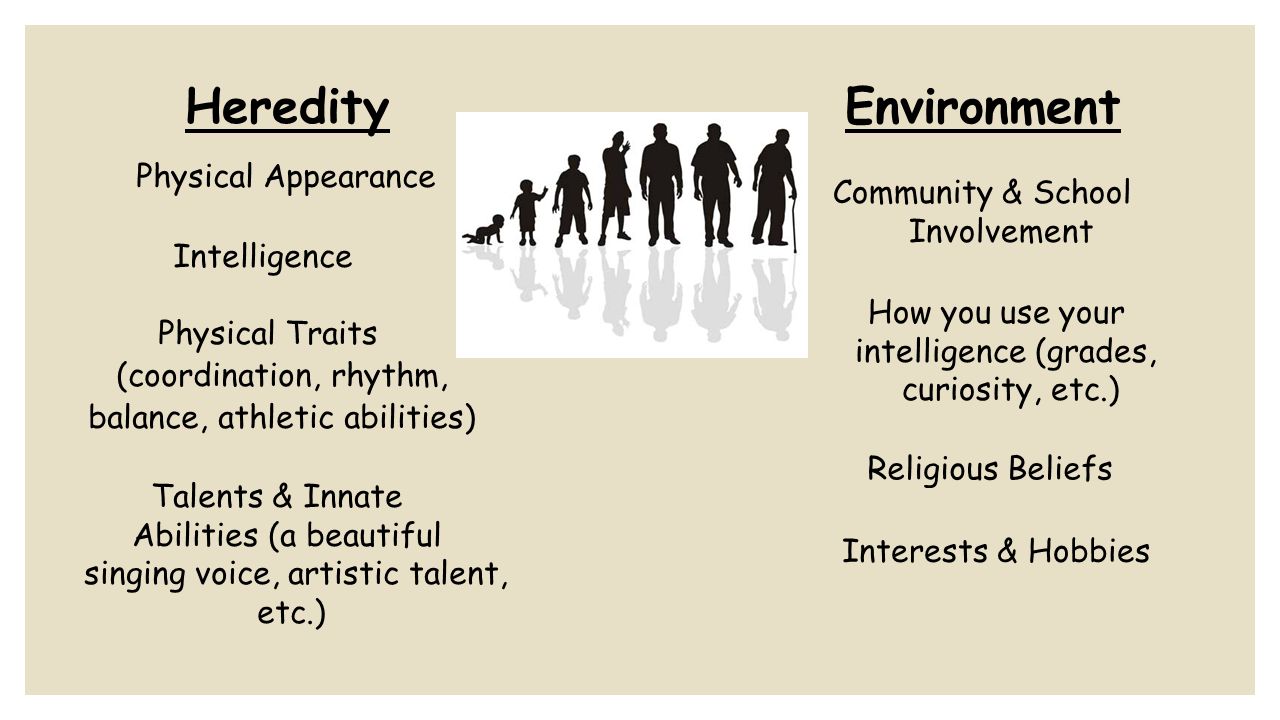 Heredity

Physical Appearance

Intelligence

Physical Traits (coordination, rhythm, balance, athletic abilities)

Talents & Innate Abilities (a beautiful singing voice, artistic talent, etc.)

Environment

Community & School Involvement

How you use your intelligence (grades, curiosity, etc.)

Religious Beliefs

Interests & Hobbies